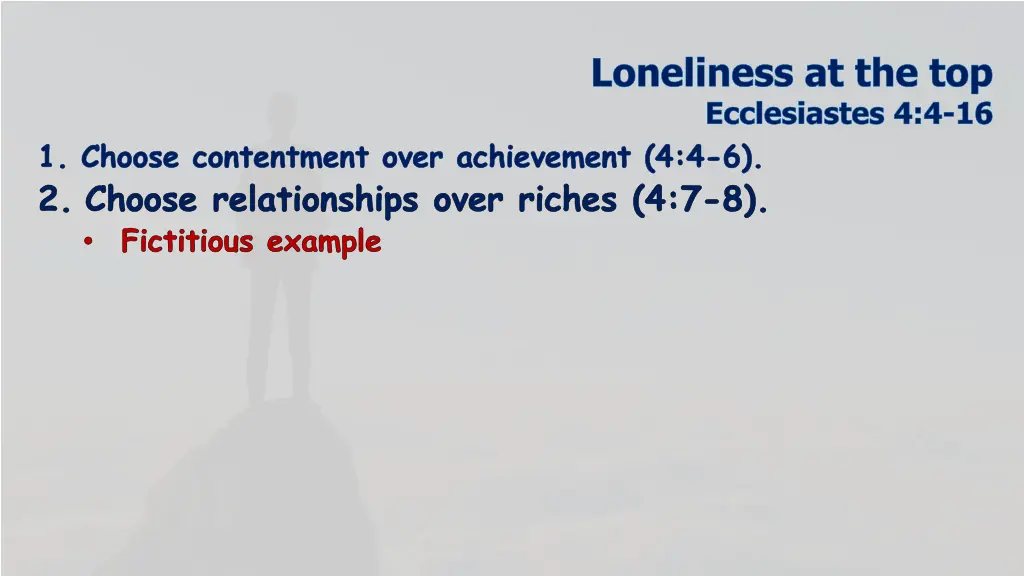 Loneliness at the top
Ecclesiastes 4:4-16

1. Choose contentment over achievement (4:4-6).
2. Choose relationships over riches (4:7-8).
• Fictitious example